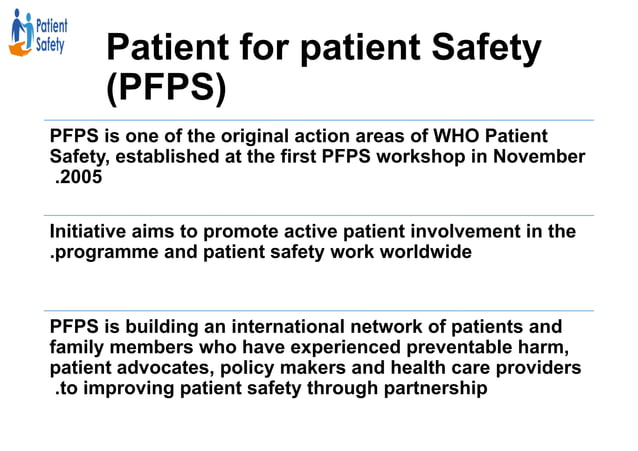 Patient Safety

Patient for patient Safety (PFPS)

PFPS is one of the original action areas of WHO Patient Safety, established at the first PFPS workshop in November .2005

Initiative aims to promote active patient involvement in the .programme and patient safety work worldwide

PFPS is building an international network of patients and family members who have experienced preventable harm, patient advocates, policy makers and health care providers .to improving patient safety through partnership